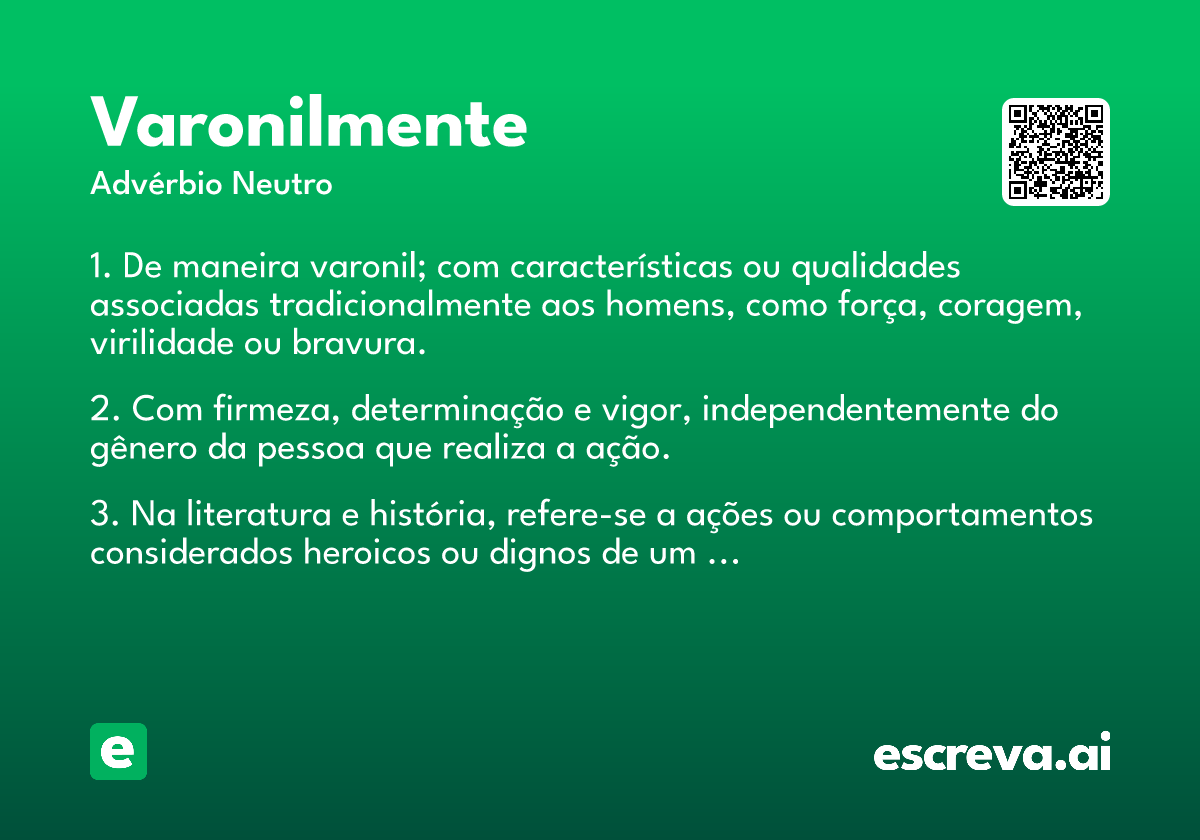 Varonilmente

Advérbio Neutro

1. De maneira varonil; com características ou qualidades associadas tradicionalmente aos homens, como força, coragem, virilidade ou bravura.

2. Com firmeza, determinação e vigor, independentemente do gênero da pessoa que realiza a ação.

3. Na literatura e história, refere-se a ações ou comportamentos considerados heroicos ou dignos de um …

e

escreva.ai